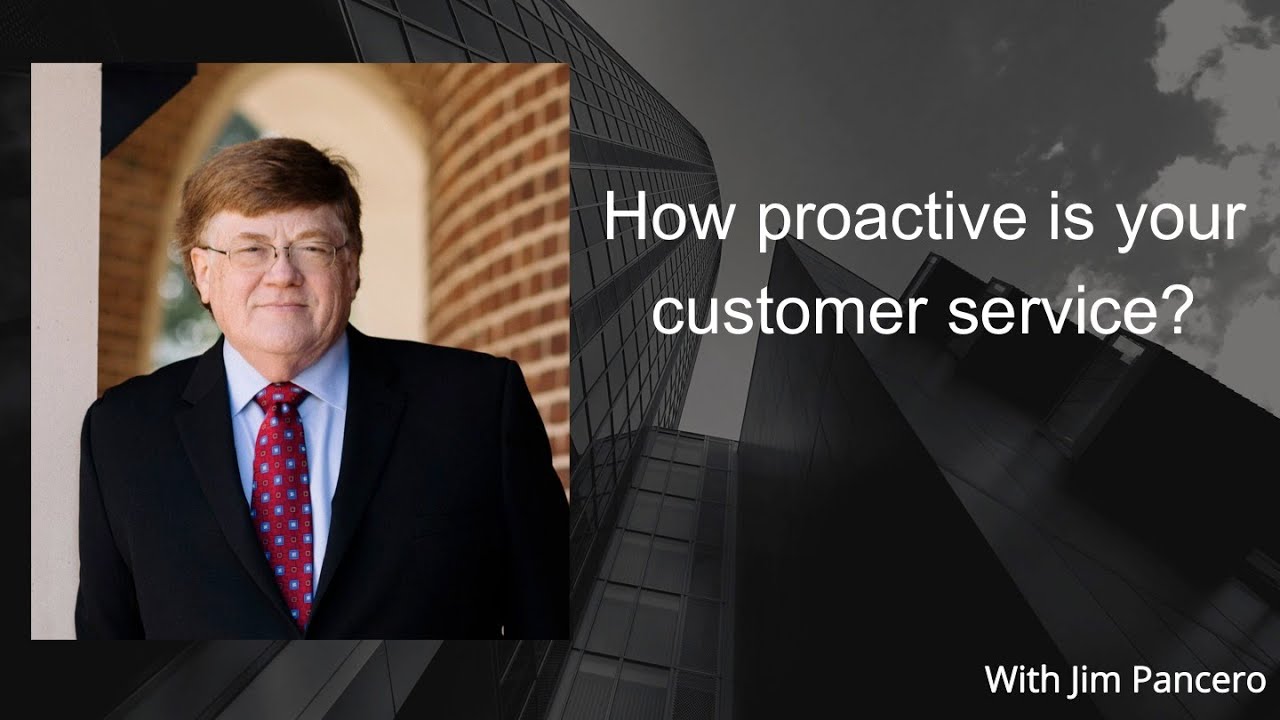 How proactive is your customer service?

With Jim Pancero